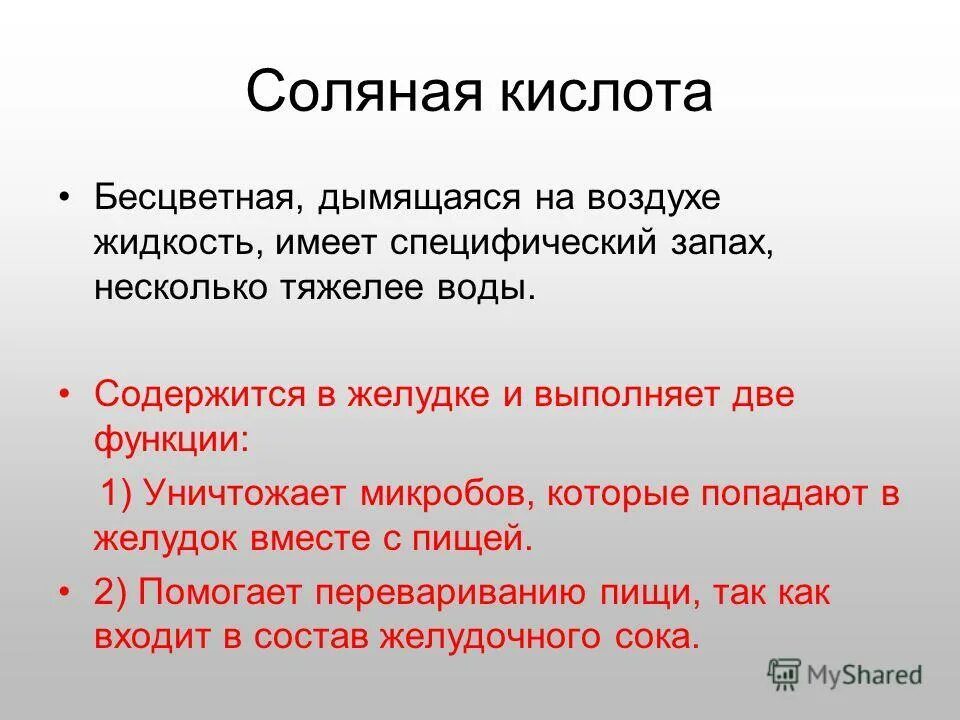 Соляная кислота

• Бесцветная, дымящаяся на воздухе жидкость, имеет специфический запах, несколько тяжелее воды.

• Содержится в желудке и выполняет две функции:

1) Уничтожает микробов, которые попадают в желудок вместе с пищей.

• 2) Помогает перевариванию пищи, так как входит в состав желудочного сока.

MyShared